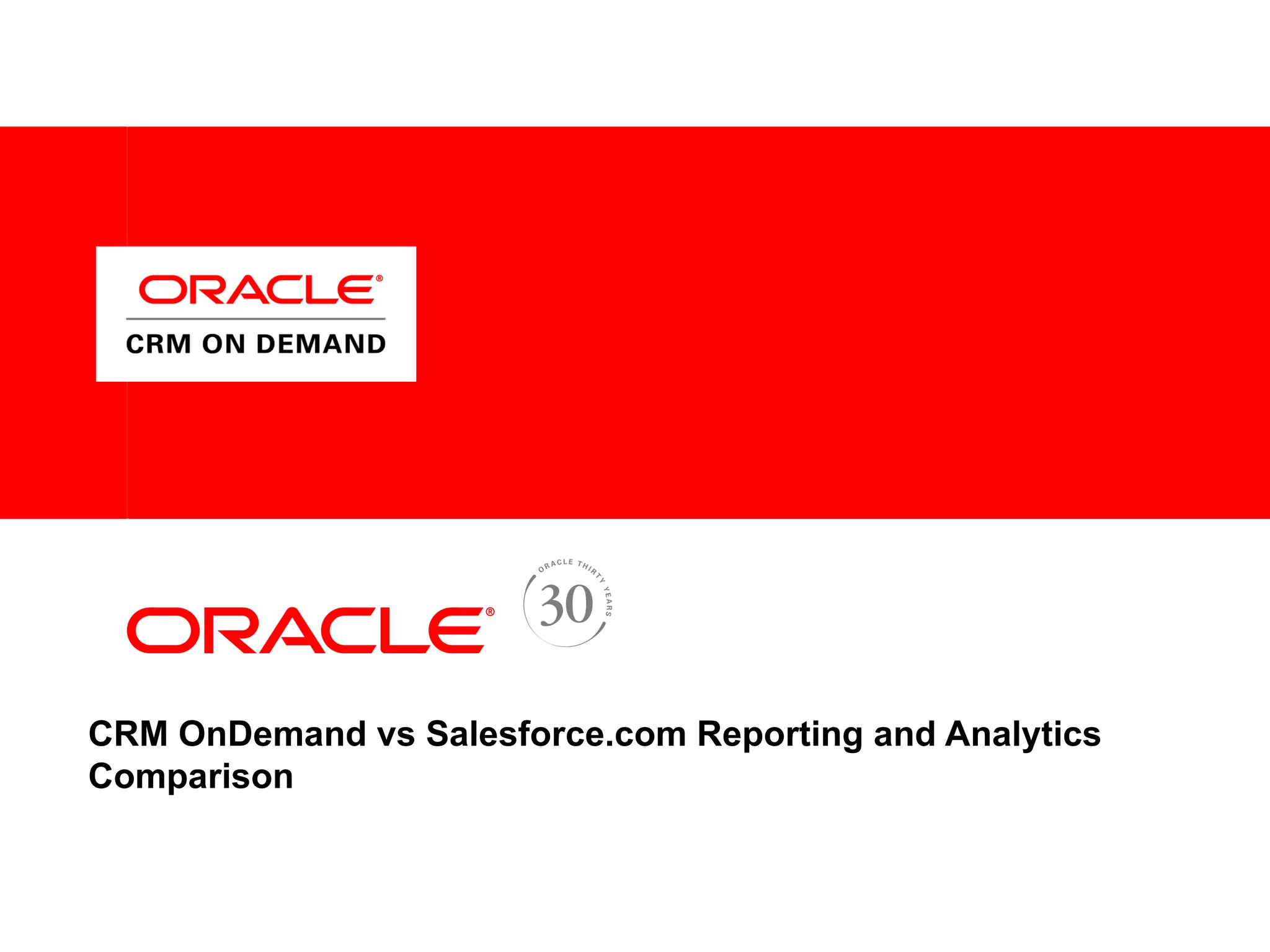 ORACLE®
CRM ON DEMAND

ORACLE®

ORACLE THIRTY YEARS
30

CRM OnDemand vs Salesforce.com Reporting and Analytics Comparison